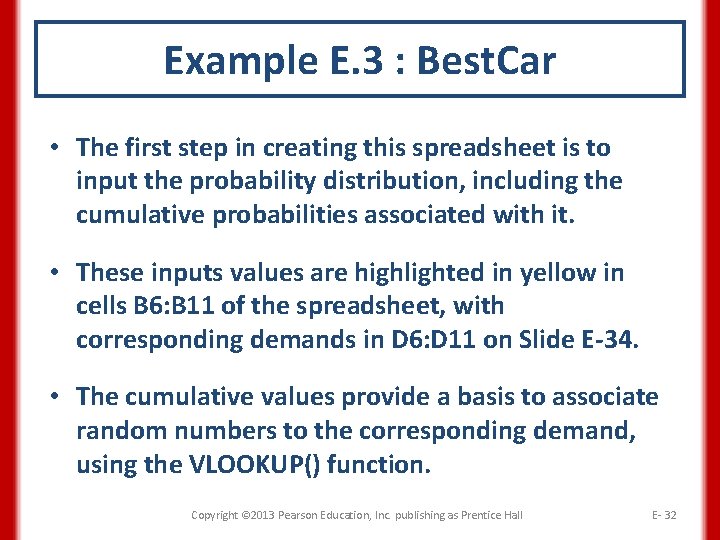 Example E.3 : BestCar

• The first step in creating this spreadsheet is to input the probability distribution, including the cumulative probabilities associated with it.

• These inputs values are highlighted in yellow in cells B6:B11 of the spreadsheet, with corresponding demands in D6:D11 on Slide E-34.

• The cumulative values provide a basis to associate random numbers to the corresponding demand, using the VLOOKUP() function.

Copyright ©2013 Pearson Education, Inc. publishing as Prentice Hall

E- 32